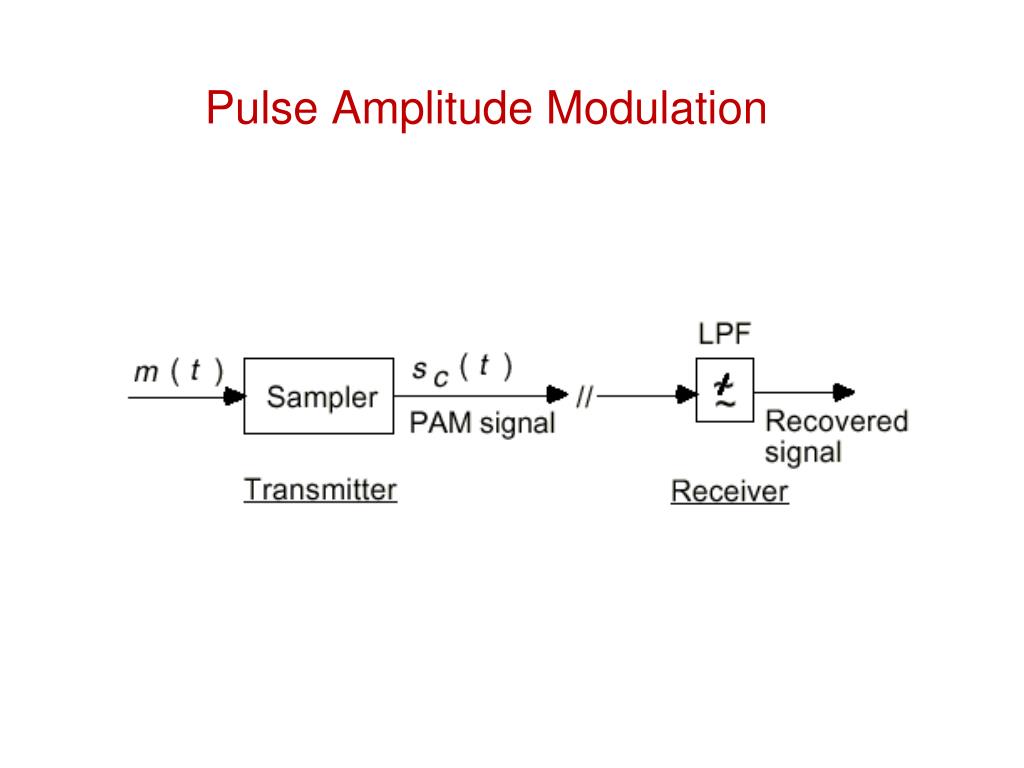 Pulse Amplitude Modulation

$m(t)$

Sampler

$s_c(t)$

PAM signal

//

LPF

Recovered signal

Transmitter

Receiver